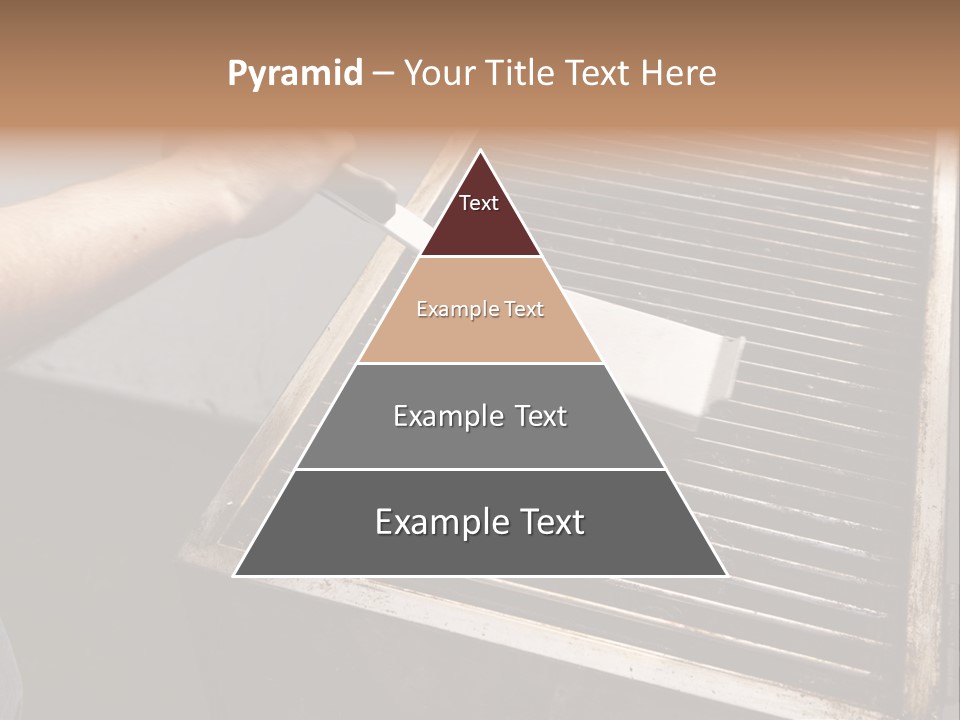 Pyramid – Your Title Text Here

Text

Example Text

Example Text

Example Text